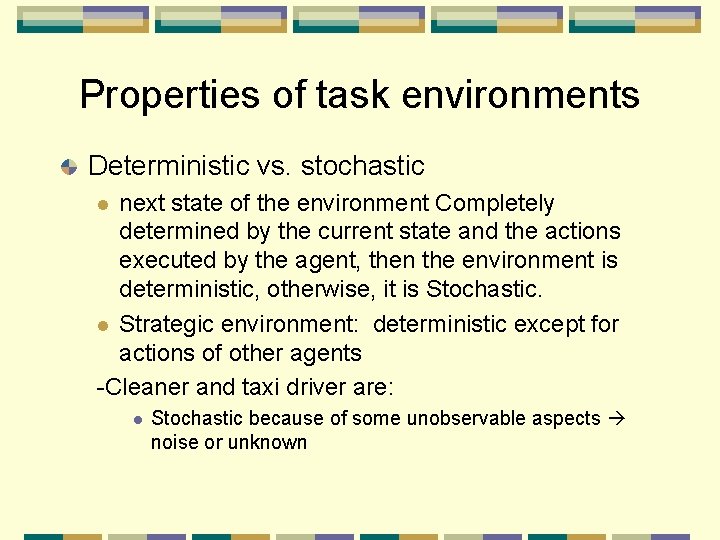 Properties of task environments

Deterministic vs. stochastic

next state of the environment Completely determined by the current state and the actions executed by the agent, then the environment is deterministic, otherwise, it is Stochastic.

Strategic environment: deterministic except for actions of other agents

-Cleaner and taxi driver are:

Stochastic because of some unobservable aspects → noise or unknown